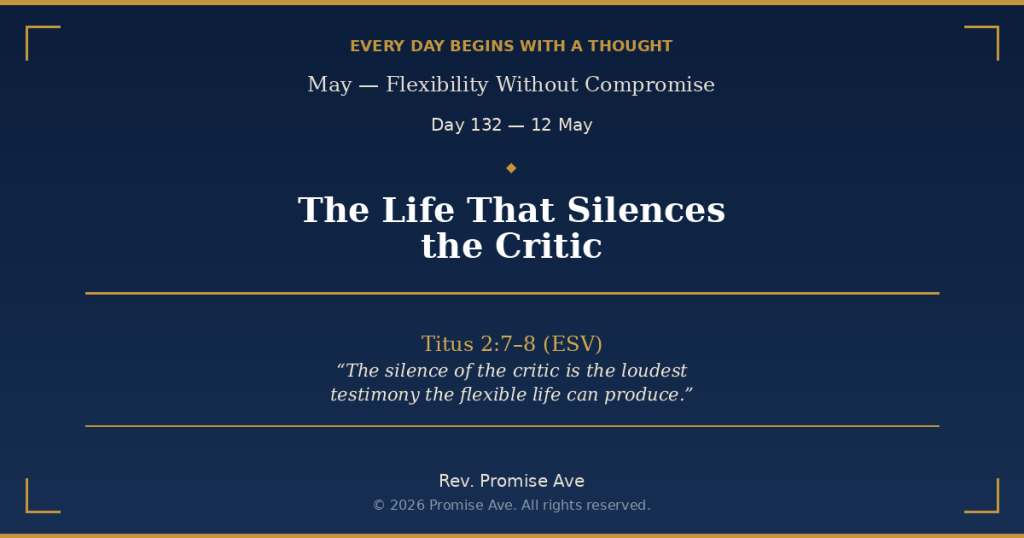 EVERY DAY BEGINS WITH A THOUGHT

May — Flexibility Without Compromise

Day 132 — 12 May

The Life That Silences the Critic

Titus 2:7–8 (ESV)

“The silence of the critic is the loudest testimony the flexible life can produce.”

Rev. Promise Ave

© 2026 Promise Ave. All rights reserved.